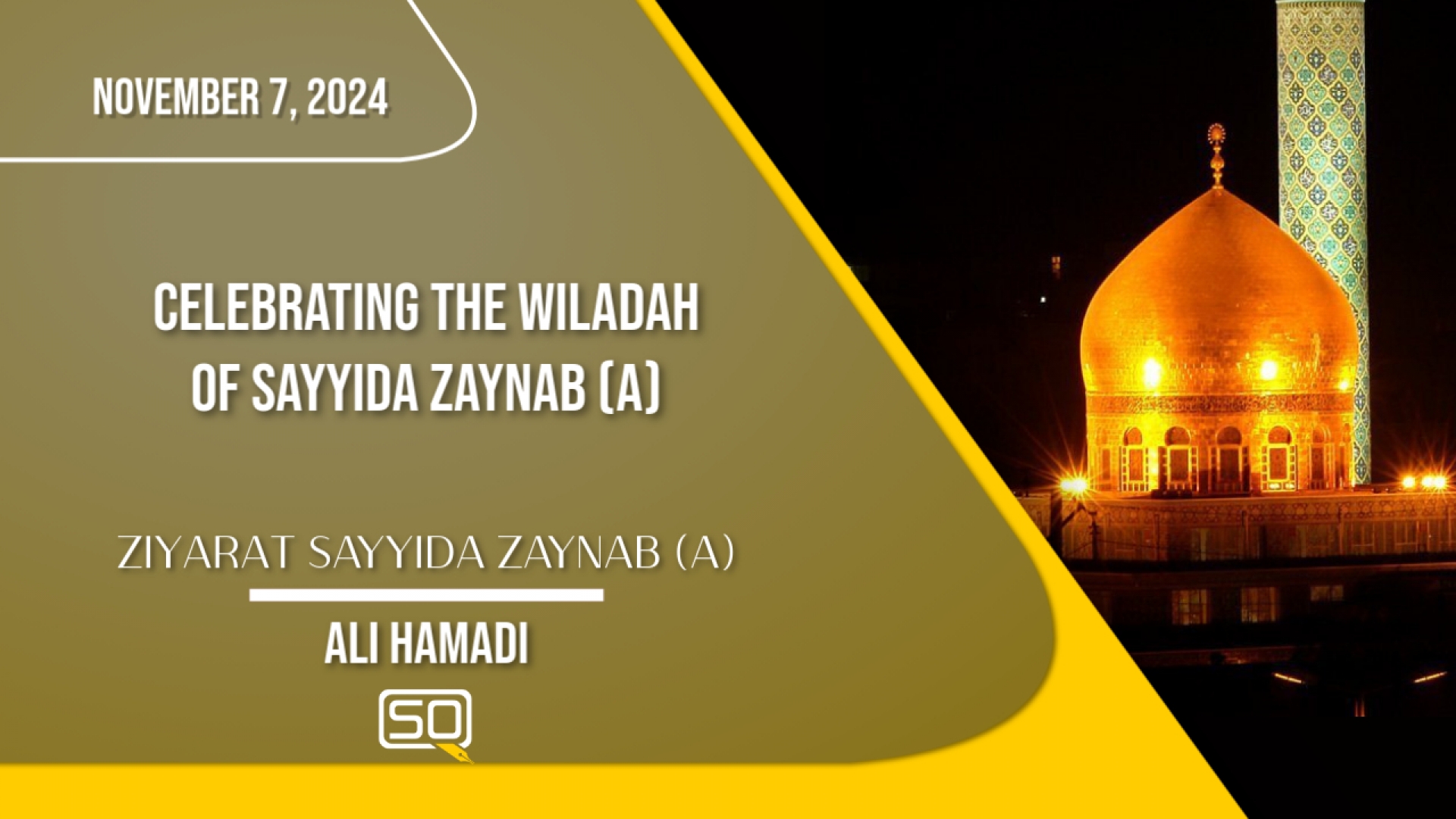 NOVEMBER 7, 2024

CELEBRATING THE WILADAH OF SAYYIDA ZAYNAB (A)

ZIYARAT SAYYIDA ZAYNAB (A)

ALI HAMADI

SO